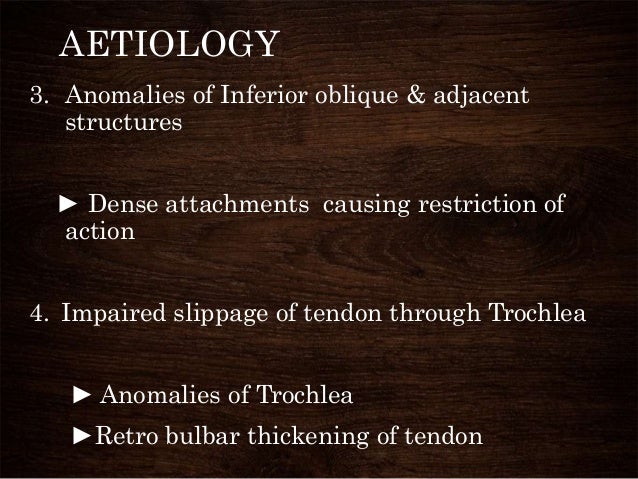 AETIOLOGY

3. Anomalies of Inferior oblique & adjacent structures

► Dense attachments causing restriction of action

4. Impaired slippage of tendon through Trochlea

► Anomalies of Trochlea

►Retro bulbar thickening of tendon